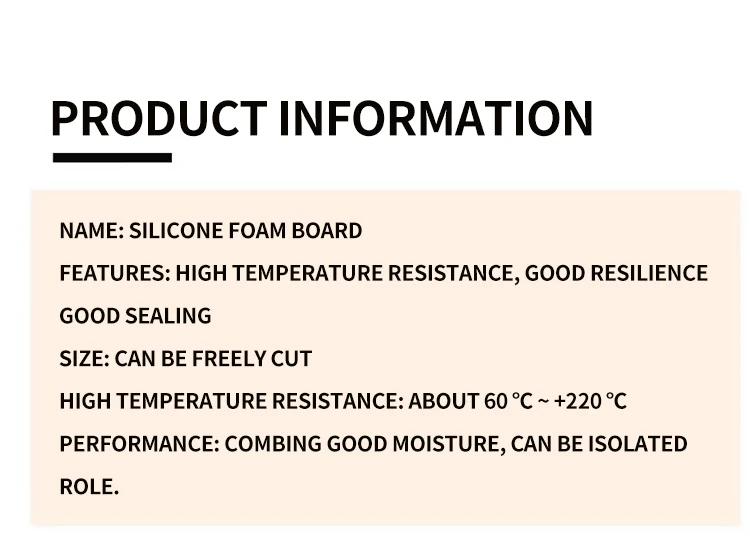 PRODUCT INFORMATION

NAME: SILICONE FOAM BOARD

FEATURES: HIGH TEMPERATURE RESISTANCE, GOOD RESILIENCE GOOD SEALING

SIZE: CAN BE FREELY CUT

HIGH TEMPERATURE RESISTANCE: ABOUT 60 °C ~ +220 °C

PERFORMANCE: COMBING GOOD MOISTURE, CAN BE ISOLATED ROLE.